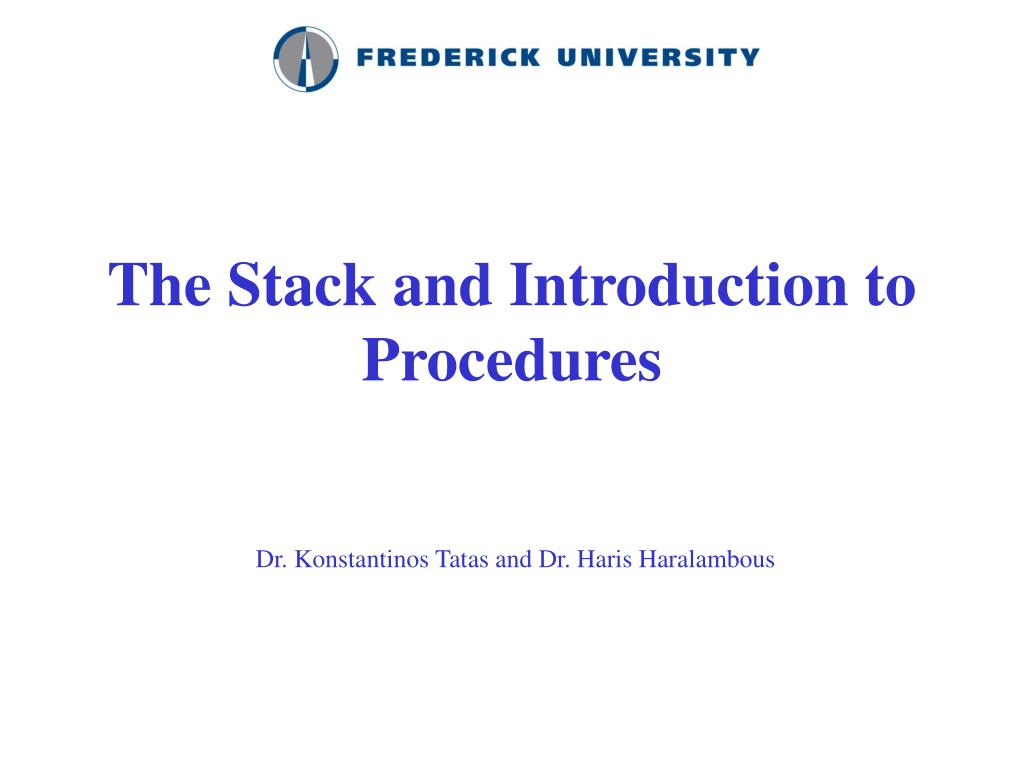 FREDERICK UNIVERSITY

The Stack and Introduction to Procedures

Dr. Konstantinos Tatas and Dr. Haris Haralambous